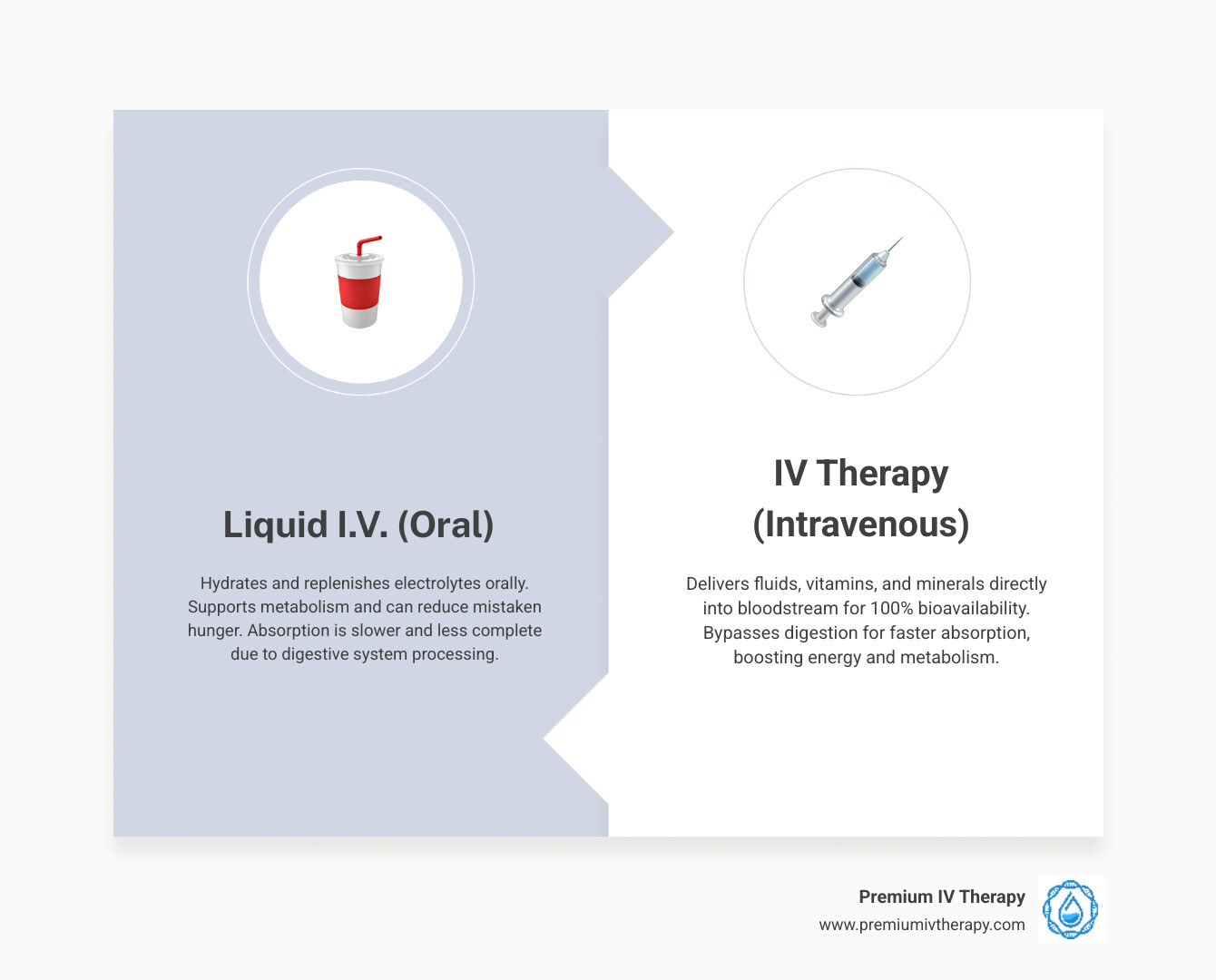 Liquid I.V. (Oral)

Hydrates and replenishes electrolytes orally. Supports metabolism and can reduce mistaken hunger. Absorption is slower and less complete due to digestive system processing.

IV Therapy (Intravenous)

Delivers fluids, vitamins, and minerals directly into bloodstream for 100% bioavailability. Bypasses digestion for faster absorption, boosting energy and metabolism.

Premium IV Therapy
www.premiumivtherapy.com